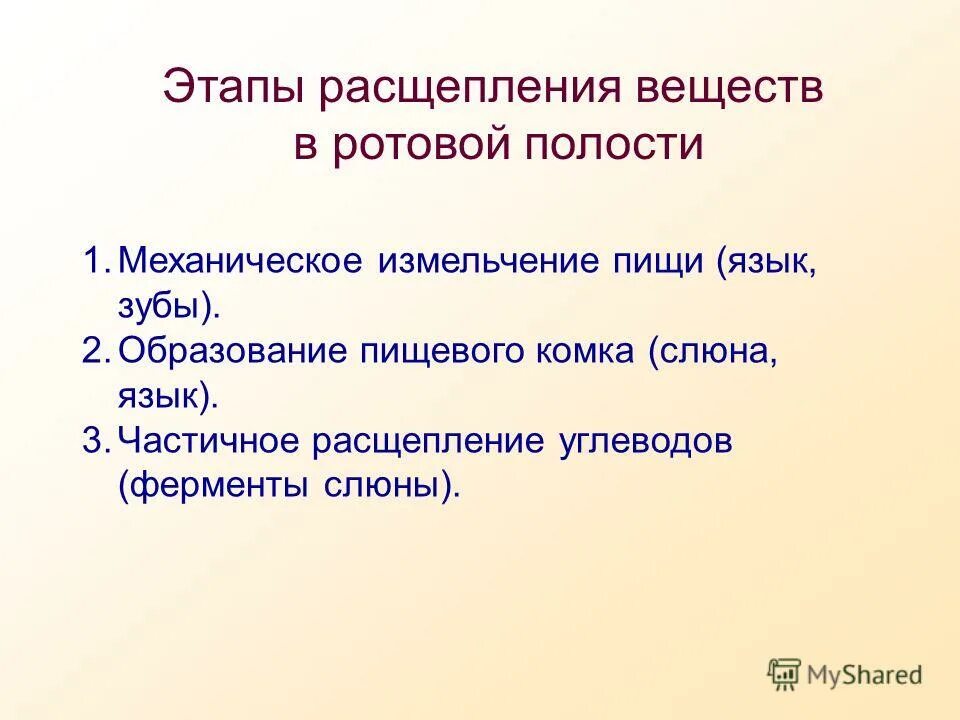 Этапы расщепления веществ в ротовой полости

1. Механическое измельчение пищи (язык, зубы).
2. Образование пищевого комка (слюна, язык).
3. Частичное расщепление углеводов (ферменты слюны).

MyShared